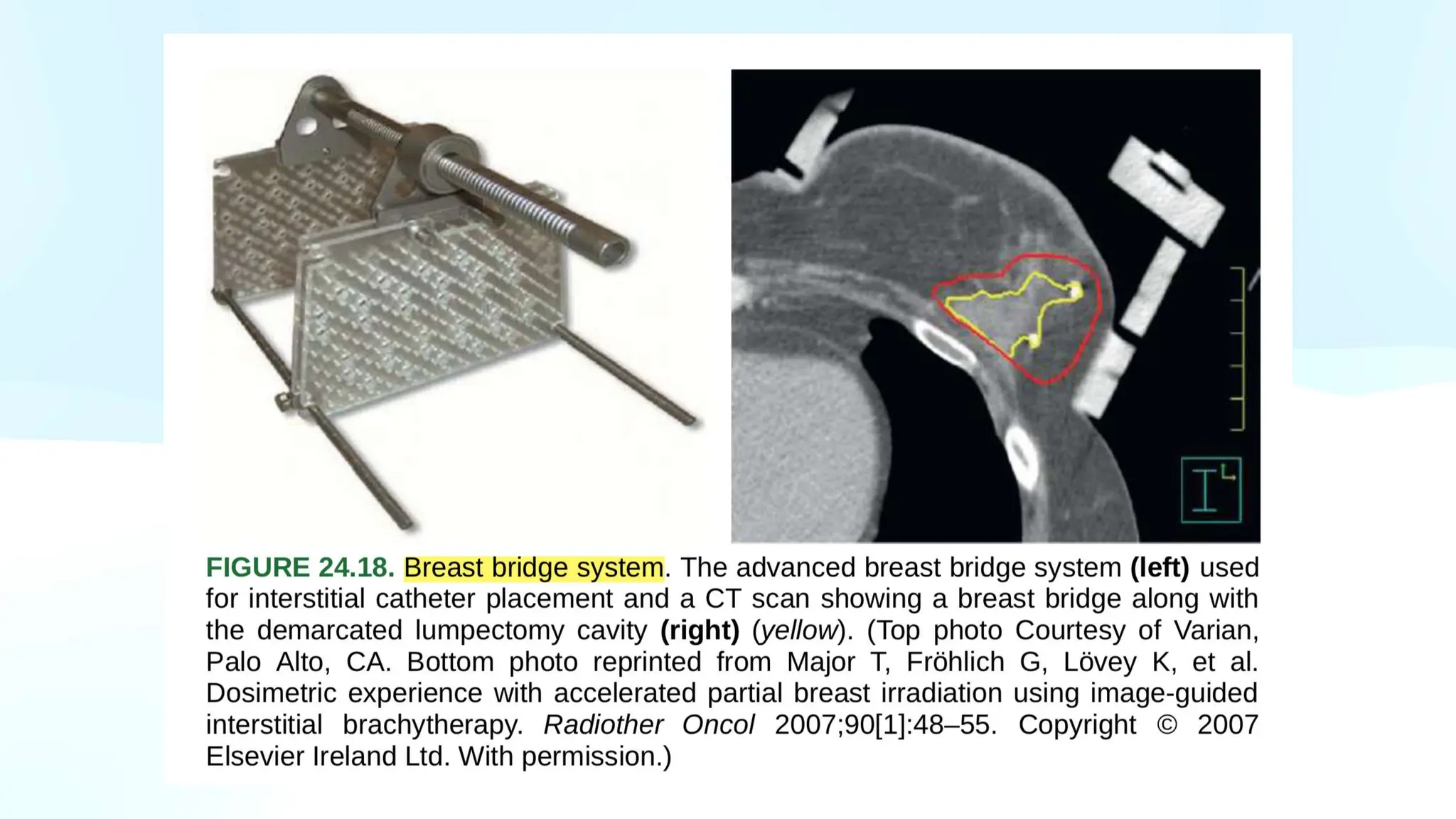 FIGURE 24.18. Breast bridge system. The advanced breast bridge system (left) used for interstitial catheter placement and a CT scan showing a breast bridge along with the demarcated lumpectomy cavity (right) (yellow). (Top photo Courtesy of Varian, Palo Alto, CA. Bottom photo reprinted from Major T, Fröhlich G, Lövey K, et al. Dosimetric experience with accelerated partial breast irradiation using image-guided interstitial brachytherapy. Radiother Oncol 2007;90[1]:48–55. Copyright © 2007 Elsevier Ireland Ltd. With permission.)